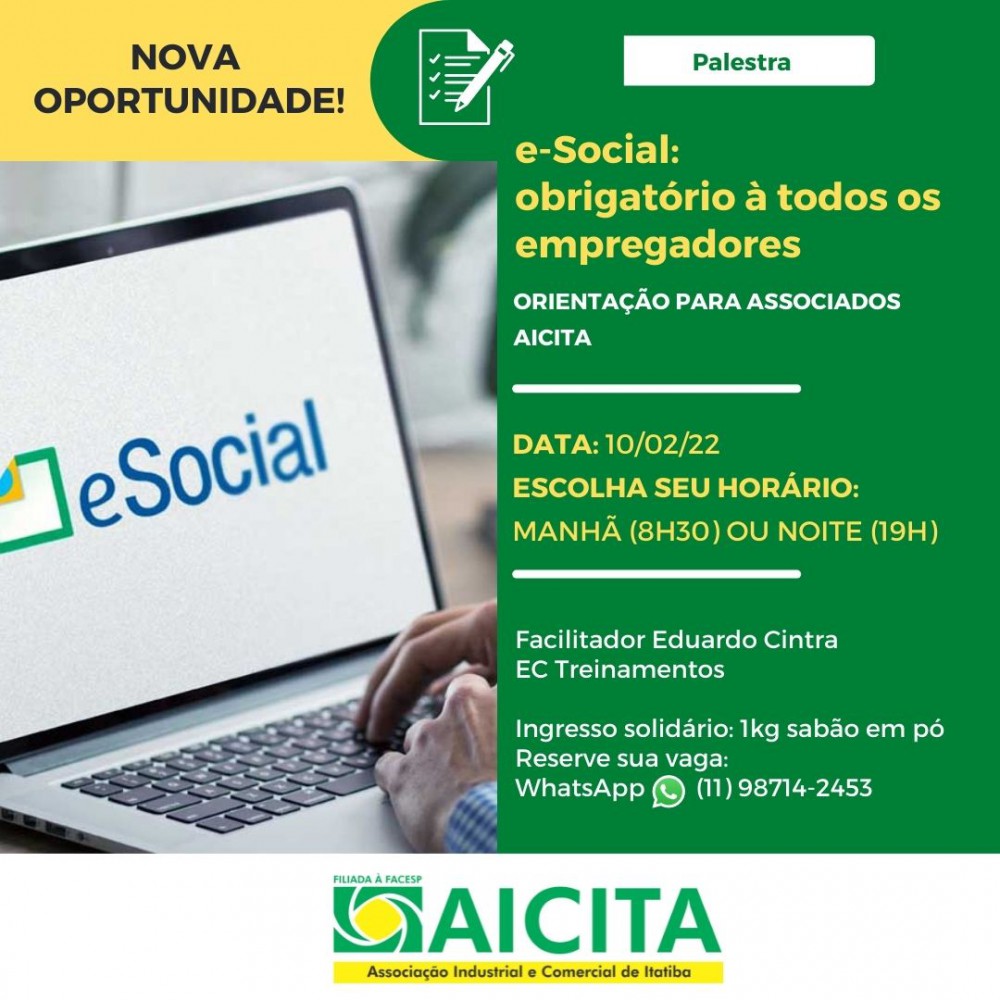 NOVA OPORTUNIDADE!

Palestra

e-Social: obrigatório à todos os empregadores

ORIENTAÇÃO PARA ASSOCIADOS AICITA

eSocial

DATA: 10/02/22
ESCOLHA SEU HORÁRIO:
MANHÃ (8H30) OU NOITE (19H)

Facilitador Eduardo Cintra
EC Treinamentos

Ingresso solidário: 1kg sabão em pó
Reserve sua vaga:
WhatsApp (11) 98714-2453

FILIADA À FACESP
AICITA
Associação Industrial e Comercial de Itatiba